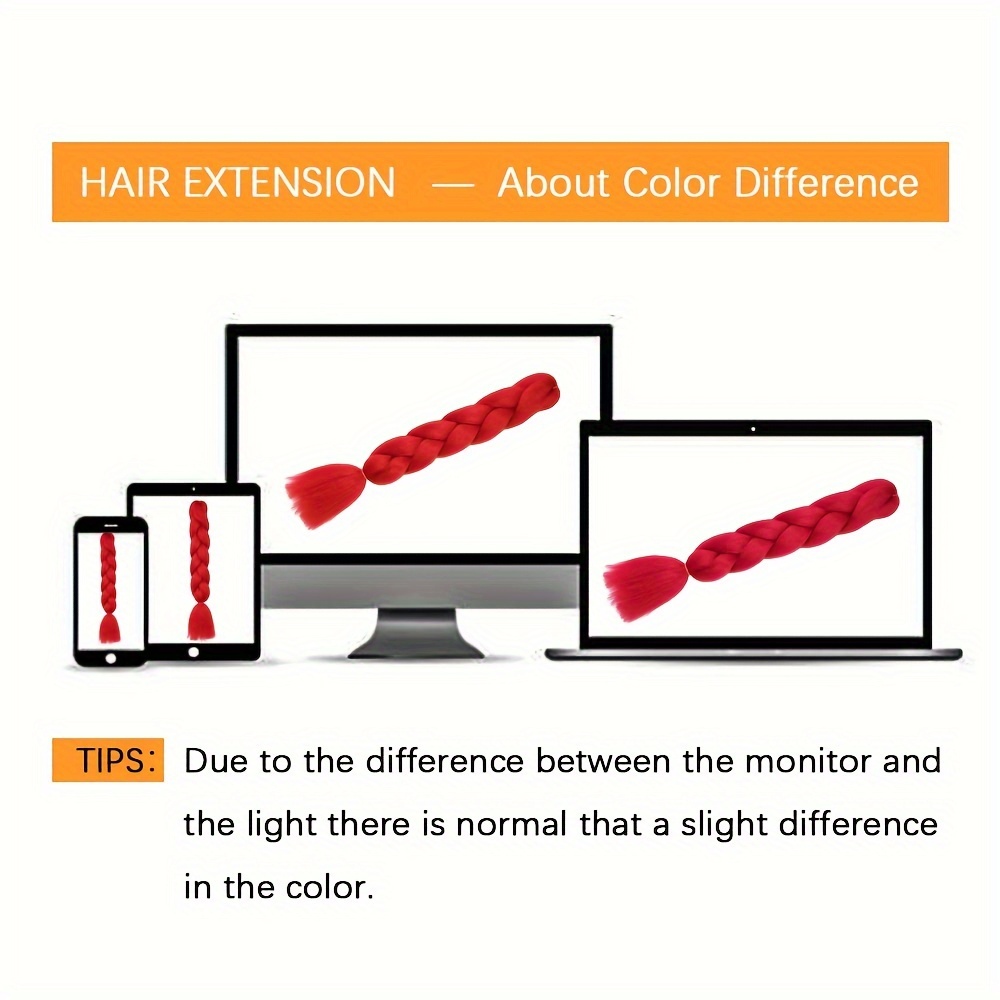 HAIR EXTENSION — About Color Difference

TIPS: Due to the difference between the monitor and the light there is normal that a slight difference in the color.